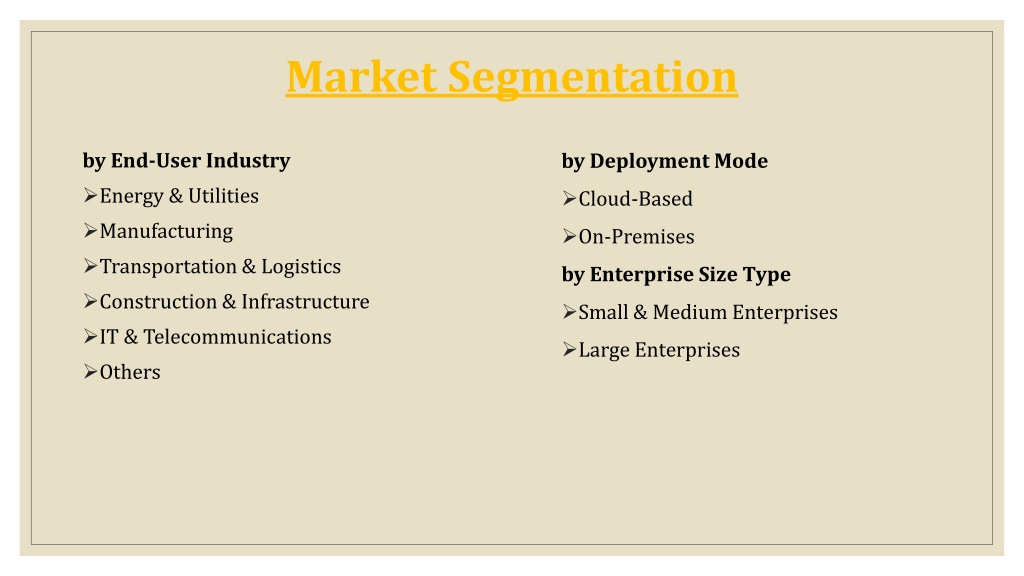 Market Segmentation

by End-User Industry
➢Energy & Utilities
➢Manufacturing
➢Transportation & Logistics
➢Construction & Infrastructure
➢IT & Telecommunications
➢Others

by Deployment Mode
➢Cloud-Based
➢On-Premises
by Enterprise Size Type
➢Small & Medium Enterprises
➢Large Enterprises